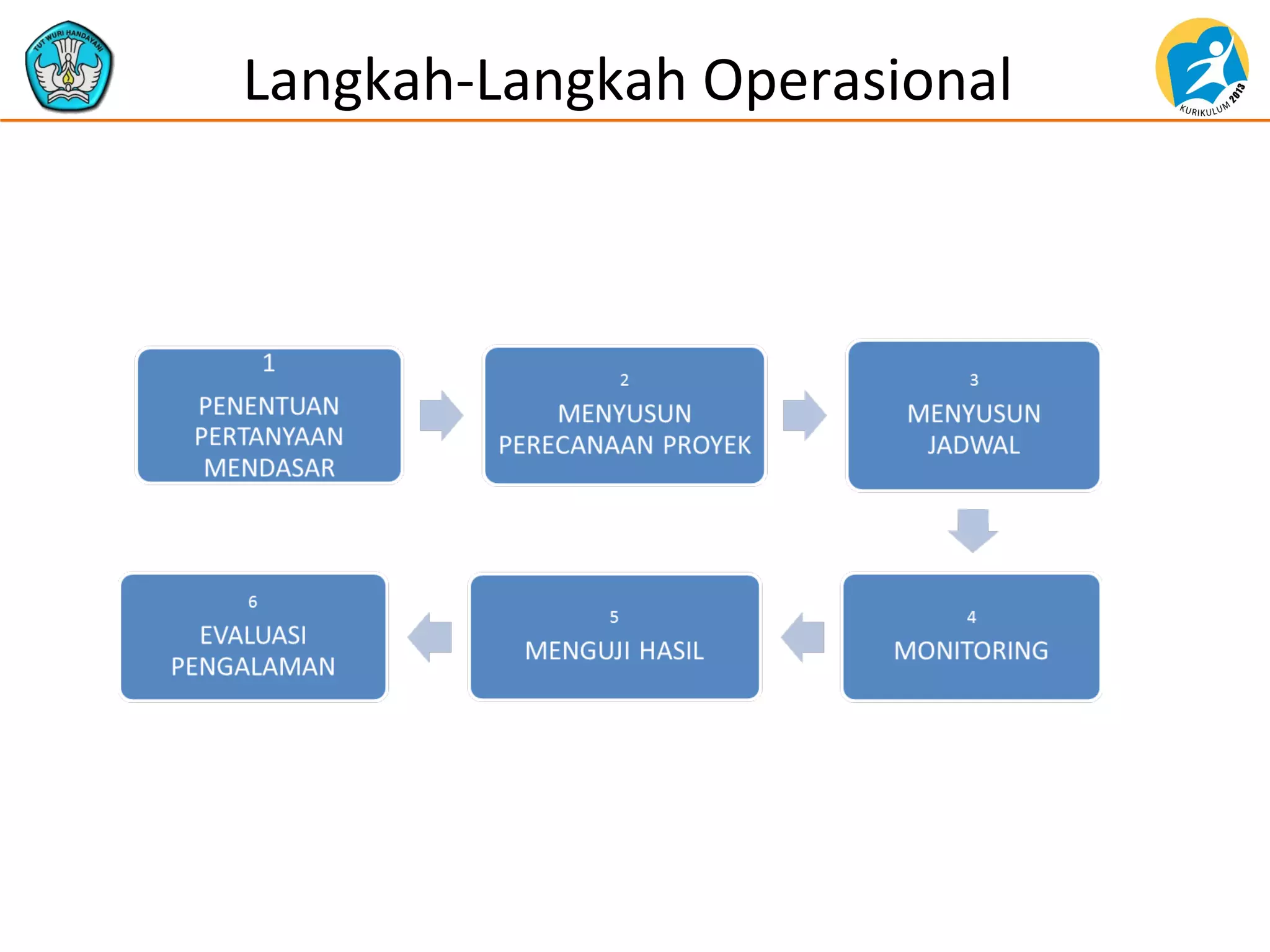 TUT WURI HANDAYANI

Langkah-Langkah Operasional

KURIKULUM 2013

1
PENENTUAN PERTANYAAN MENDASAR

2
MENYUSUN PERECANAAN PROYEK

3
MENYUSUN JADWAL

4
MONITORING

5
MENGUJI HASIL

6
EVALUASI PENGALAMAN